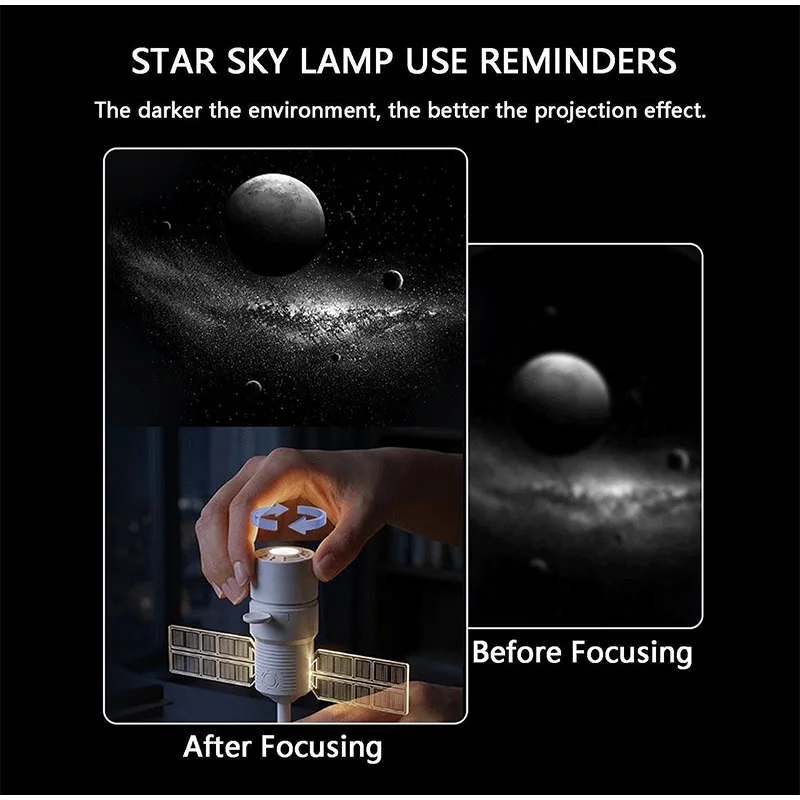 STAR SKY LAMP USE REMINDERS

The darker the environment, the better the projection effect.

Before Focusing

After Focusing